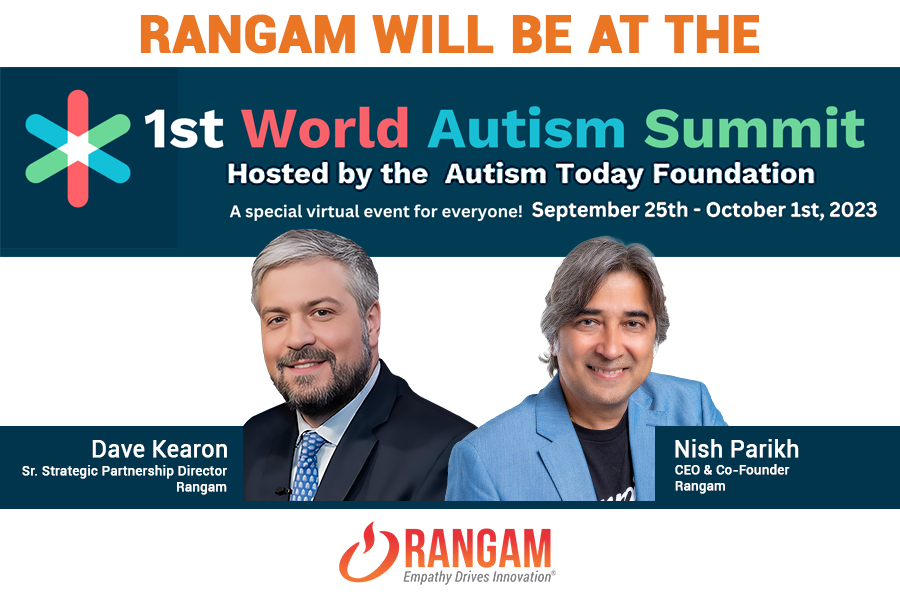 RANGAM WILL BE AT THE

1st World Autism Summit

Hosted by the Autism Today Foundation

A special virtual event for everyone! September 25th - October 1st, 2023

Dave Kearon
Sr. Strategic Partnership Director
Rangam

Nish Parikh
CEO & Co-Founder
Rangam

RANGAM
Empathy Drives Innovation®